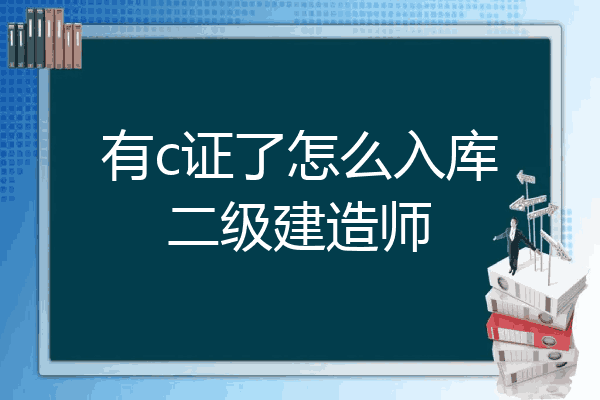 有c证了怎么入库二级建造师